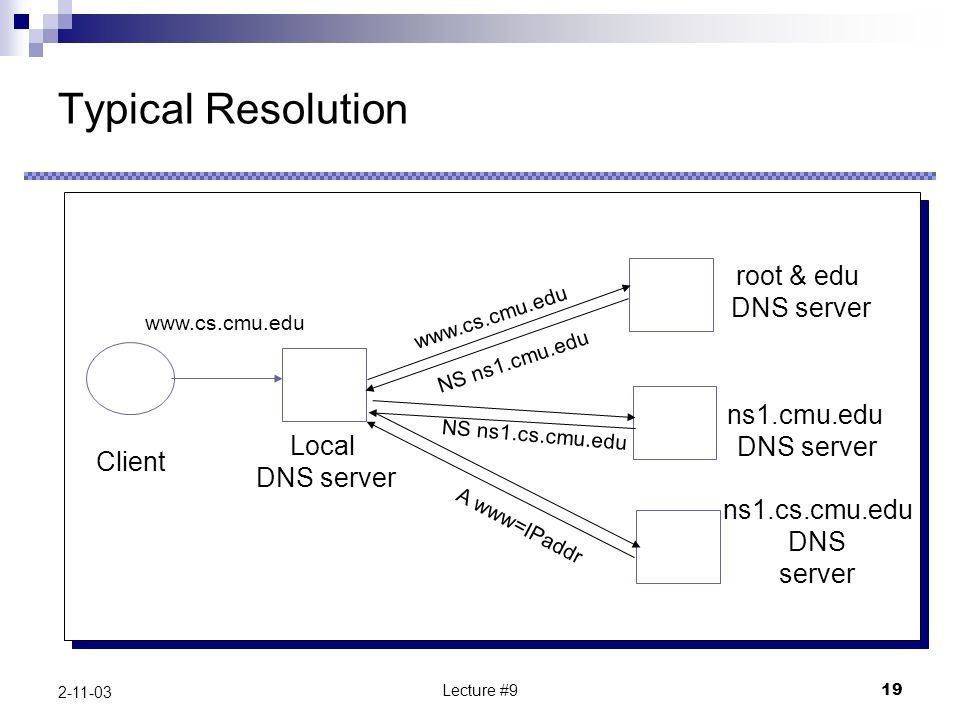 Typical Resolution

www.cs.cmu.edu

Client

Local DNS server

www.cs.cmu.edu

NS ns1.cmu.edu

NS ns1.cs.cmu.edu

A www=IPaddr

root & edu DNS server

ns1.cmu.edu DNS server

ns1.cs.cmu.edu DNS server

2-11-03

Lecture #9

19